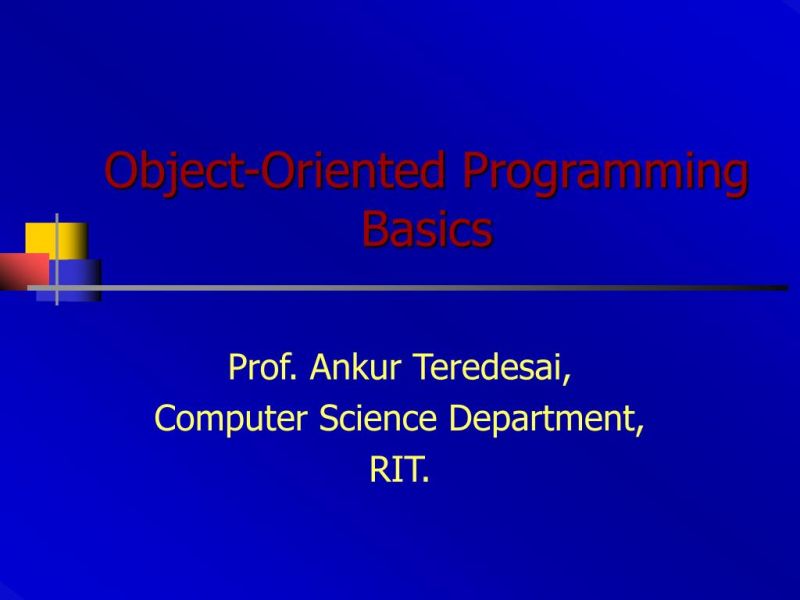 Object-Oriented Programming Basics

Prof. Ankur Teredesai,
Computer Science Department,
RIT.